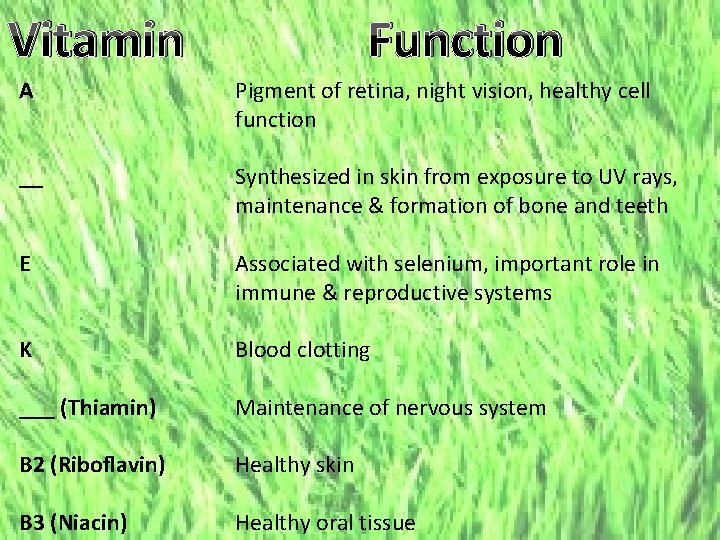 | Vitamin | Function |
|---|---|
| A | Pigment of retina, night vision, healthy cell function |
| __ | Synthesized in skin from exposure to UV rays, maintenance & formation of bone and teeth |
| E | Associated with selenium, important role in immune & reproductive systems |
| K | Blood clotting |
| ___ (Thiamin) | Maintenance of nervous system |
| B2 (Riboflavin) | Healthy skin |
| B3 (Niacin) | Healthy oral tissue |